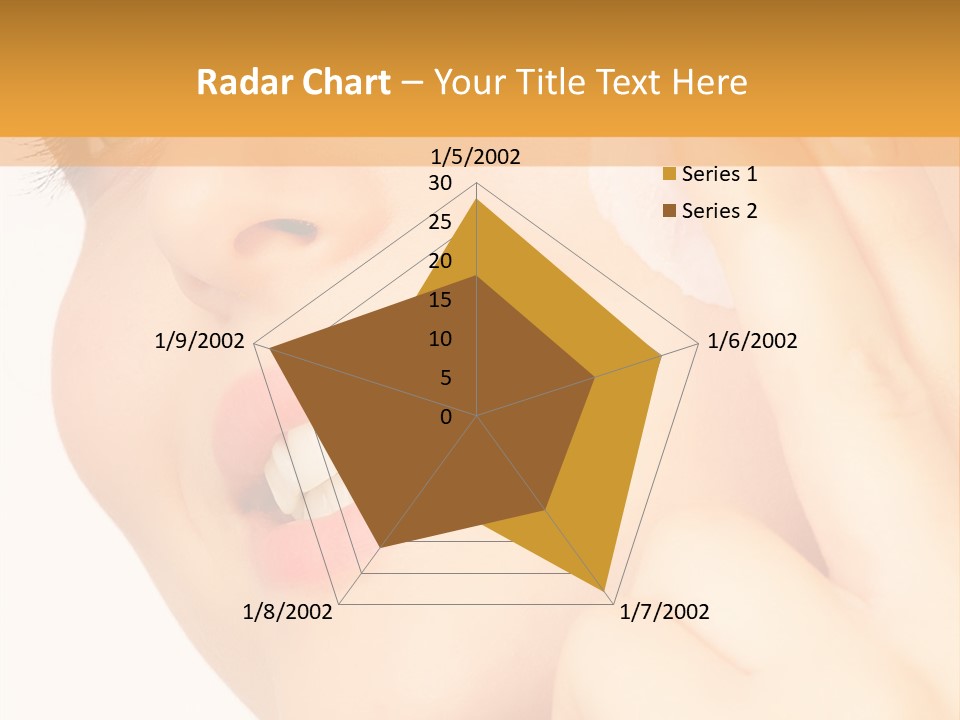 Radar Chart – Your Title Text Here

1/5/2002
30
25
20
15
10
5
0
1/6/2002
1/7/2002
1/8/2002
1/9/2002

Series 1
Series 2